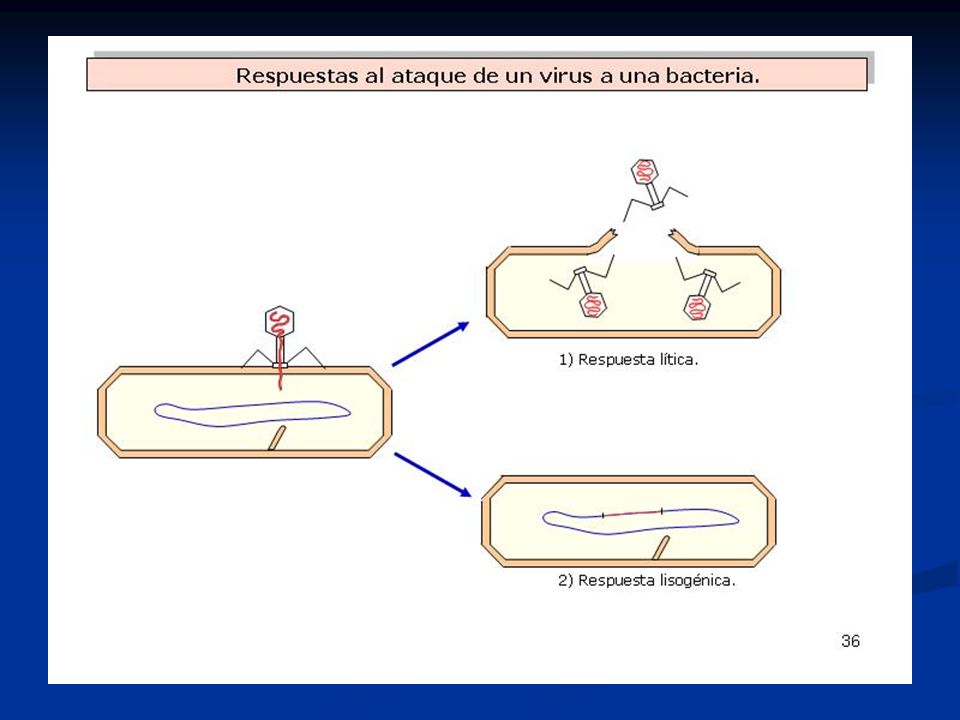 Respuestas al ataque de un virus a una bacteria.

1) Respuesta lítica.

2) Respuesta lisogénica.

36